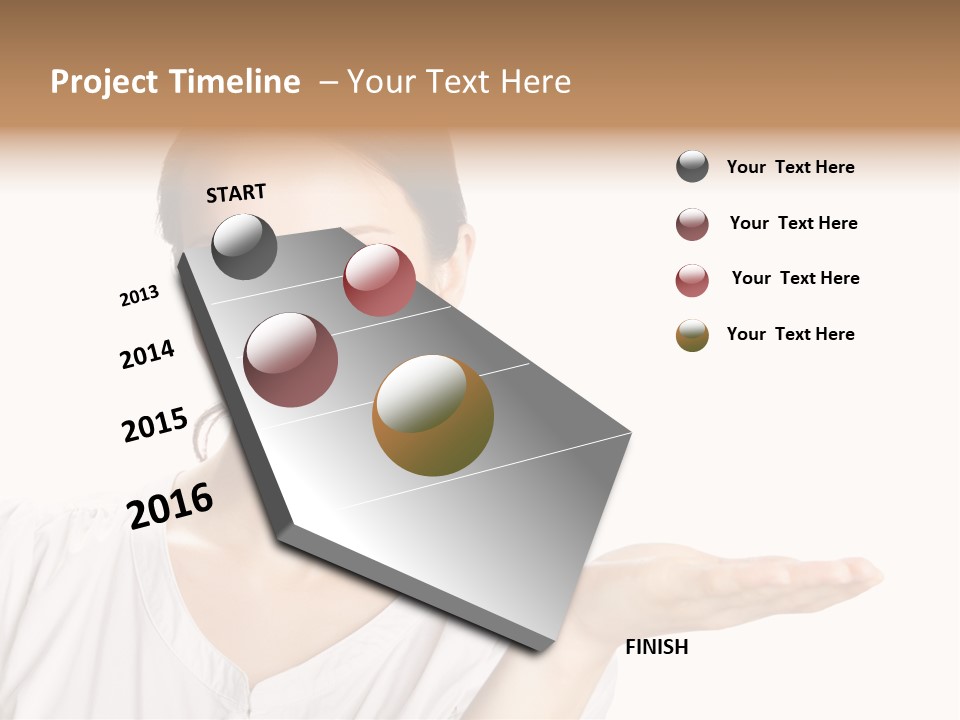 Project Timeline – Your Text Here

START

2013

2014

2015

2016

FINISH

Your Text Here

Your Text Here

Your Text Here

Your Text Here